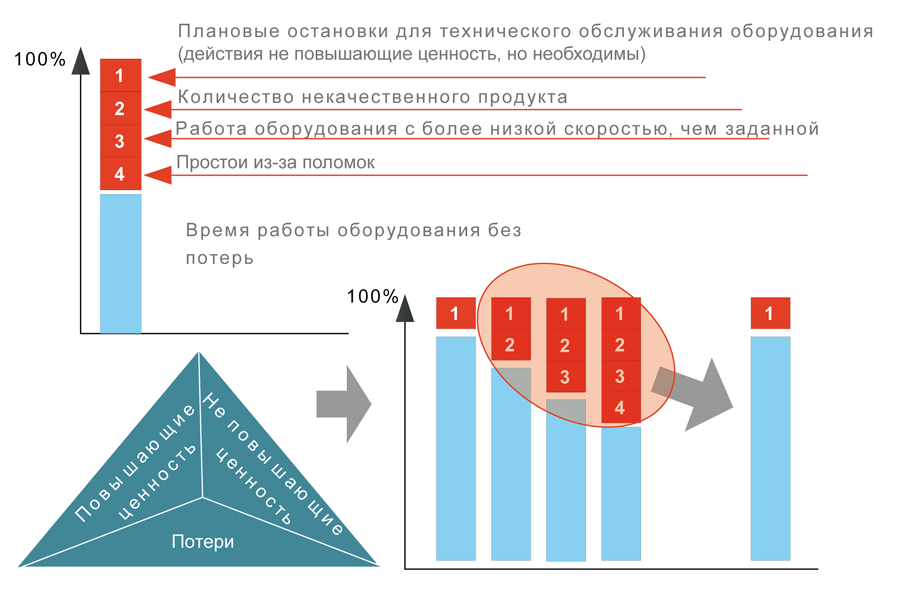 100%

1

2

3

4

Плановые остановки для технического обслуживания оборудования (действия не повышающие ценность, но необходимы)

Количество некачественного продукта

Работа оборудования с более низкой скоростью, чем заданной

Простои из-за поломок

Время работы оборудования без потерь

Повышающие ценность

Не повышающие ценность

Потери

100%

1

1
2

1
2
3

1
2
3
4

1